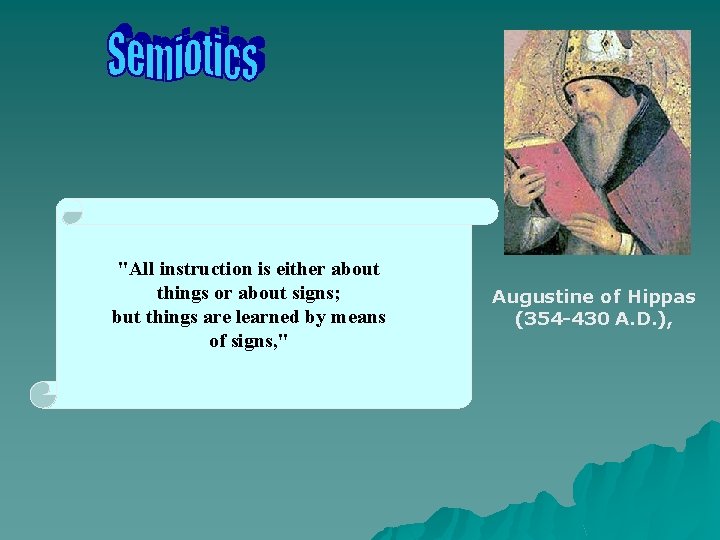 Semiotics

"All instruction is either about things or about signs; but things are learned by means of signs,"

Augustine of Hippas (354-430 A.D.),